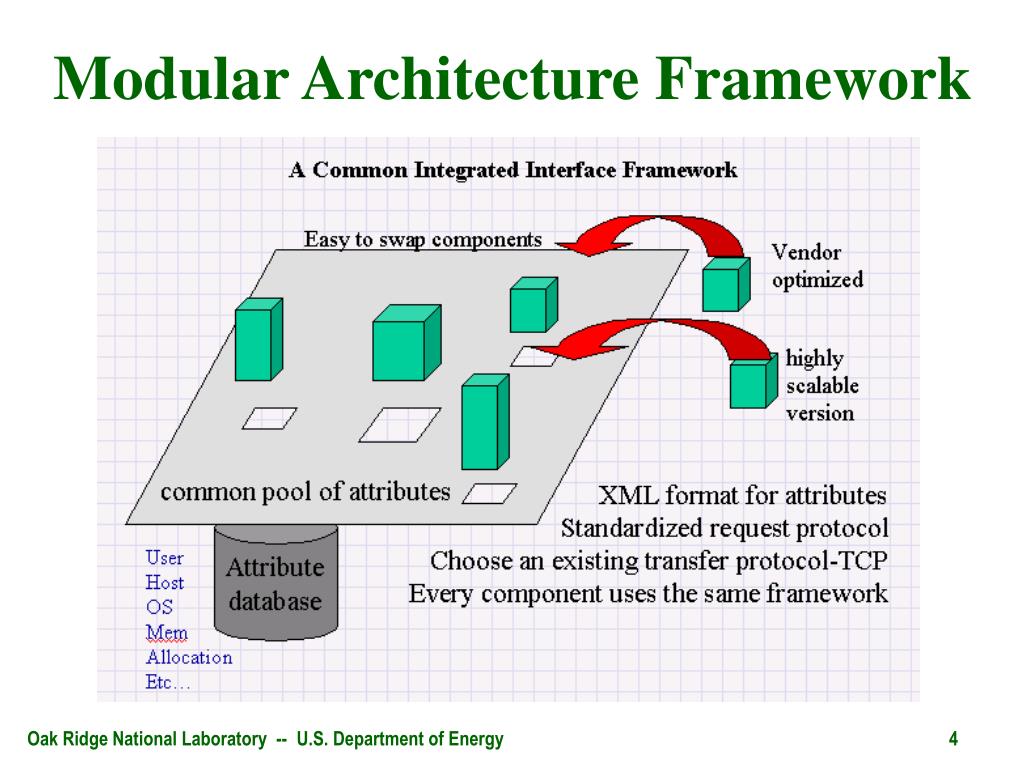 Modular Architecture Framework

A Common Integrated Interface Framework

Easy to swap components

Vendor optimized

highly scalable version

common pool of attributes

XML format for attributes
Standardized request protocol
Choose an existing transfer protocol-TCP
Every component uses the same framework

Attribute database

User
Host
OS
Mem
Allocation
Etc…

Oak Ridge National Laboratory -- U.S. Department of Energy

4